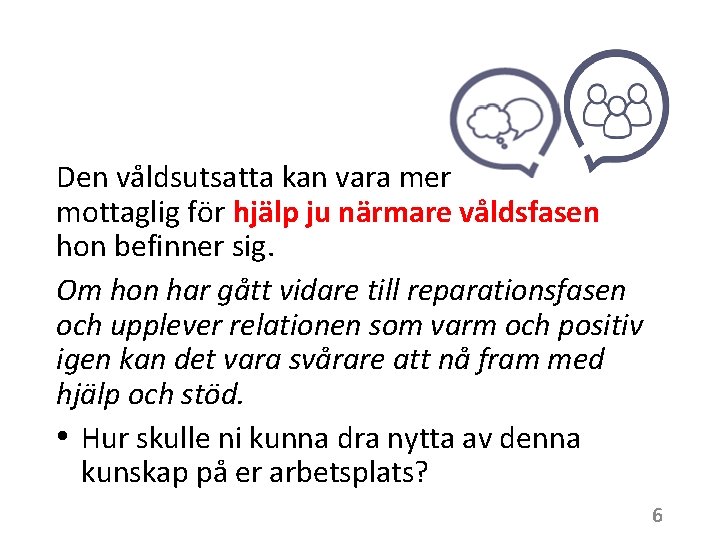 Den våldsutsatta kan vara mer mottaglig för hjälp ju närmare våldsfasen hon befinner sig.

Om hon har gått vidare till reparationsfasen och upplever relationen som varm och positiv igen kan det vara svårare att nå fram med hjälp och stöd.

• Hur skulle ni kunna dra nytta av denna kunskap på er arbetsplats?

6